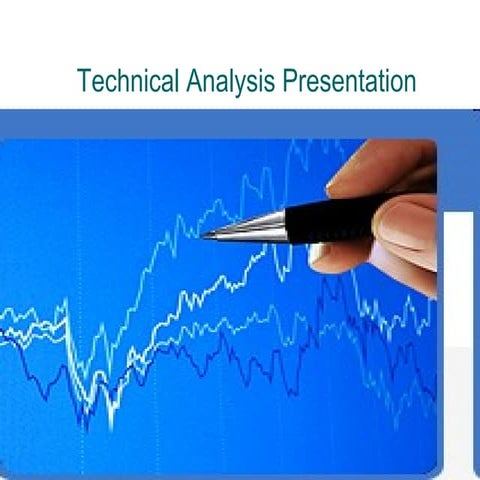 Technical Analysis Presentation